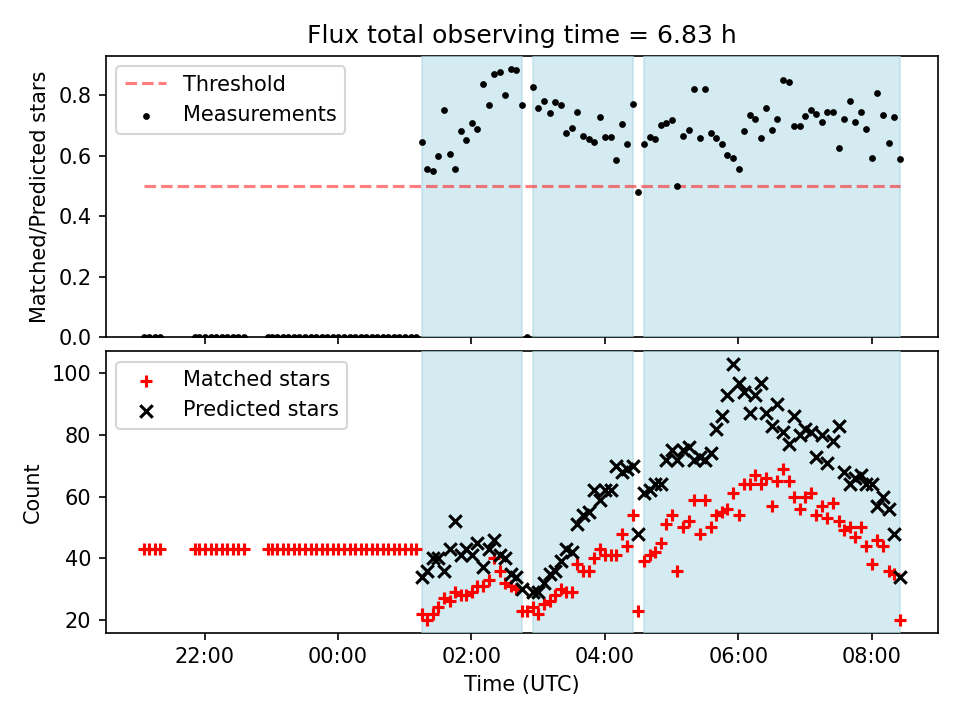 Flux total observing time = 6.83 h

Threshold
Measurements

Matched/Predicted stars

0.8
0.6
0.4
0.2
0.0

Matched stars
Predicted stars

Count

100
80
60
40
20

22:00
00:00
02:00
04:00
06:00
08:00

Time (UTC)